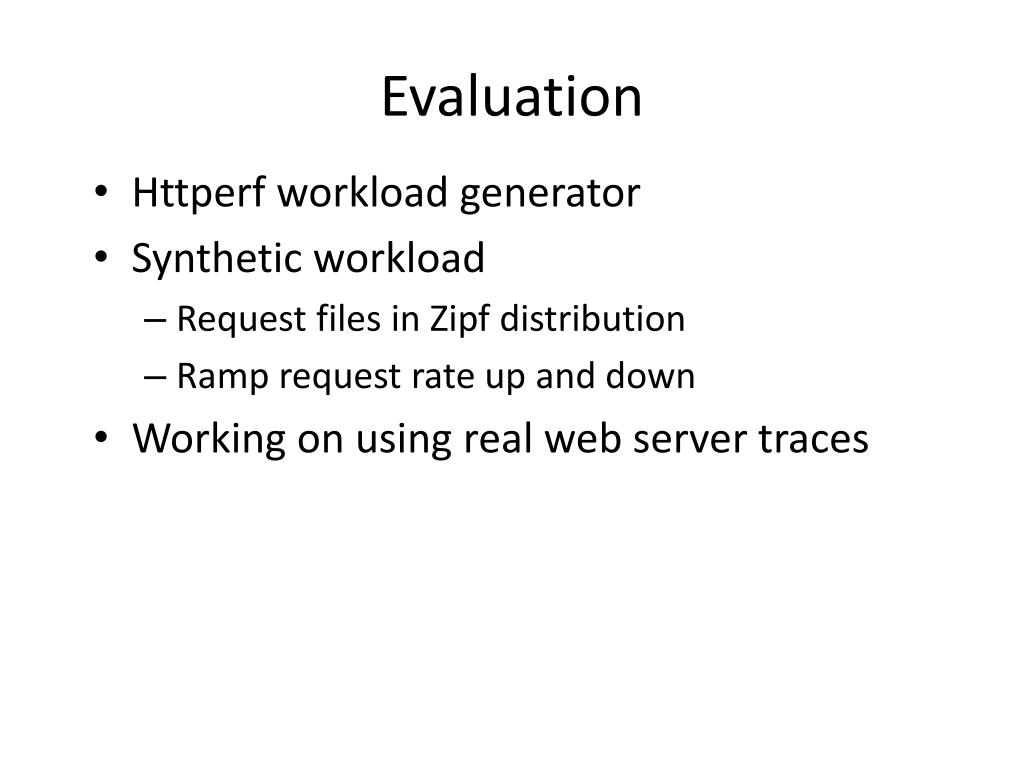 Evaluation

• Httperf workload generator
• Synthetic workload
– Request files in Zipf distribution
– Ramp request rate up and down
• Working on using real web server traces